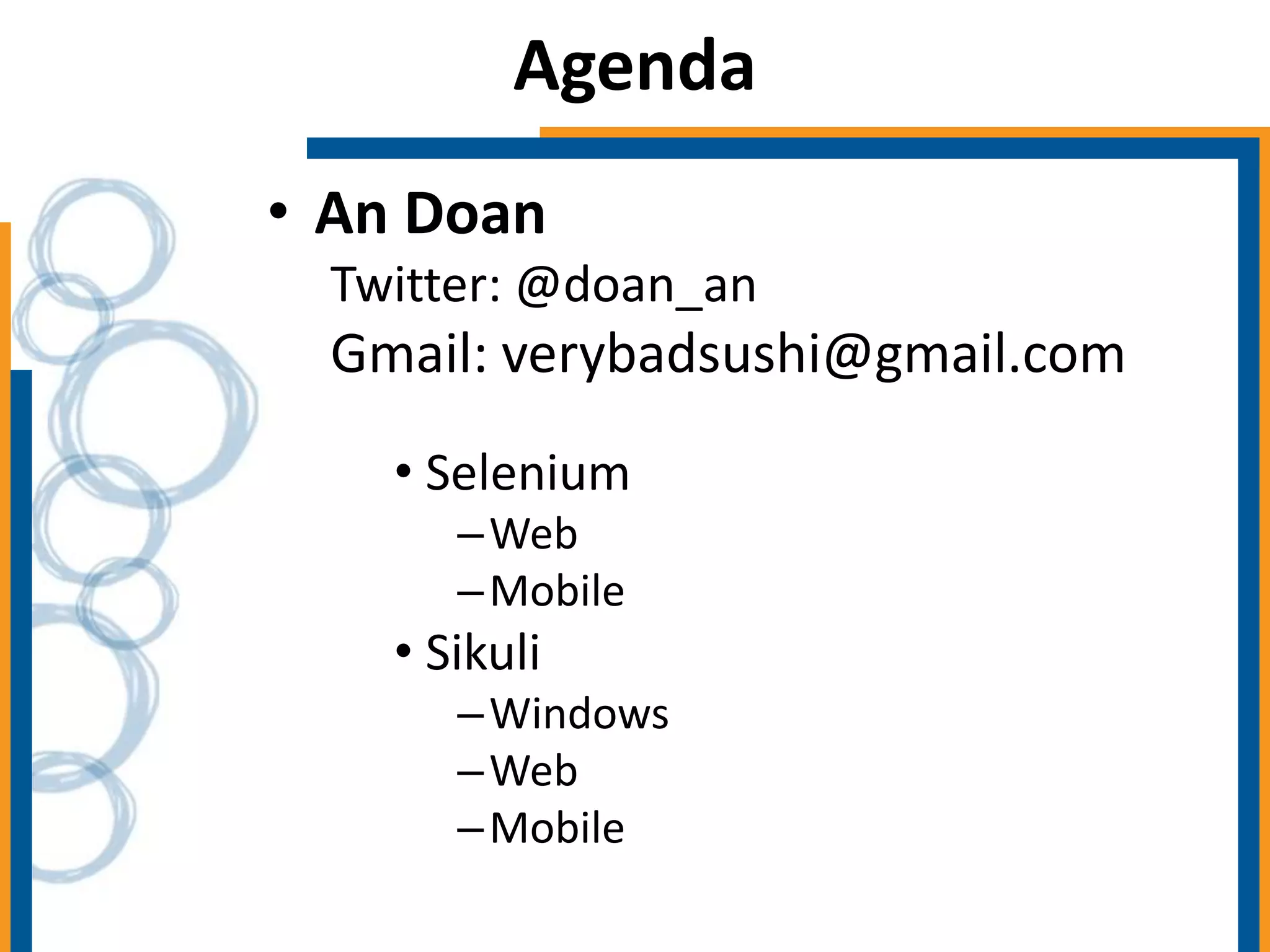 Agenda

• An Doan
Twitter: @doan_an
Gmail: verybadsushi@gmail.com

• Selenium
– Web
– Mobile
• Sikuli
– Windows
– Web
– Mobile